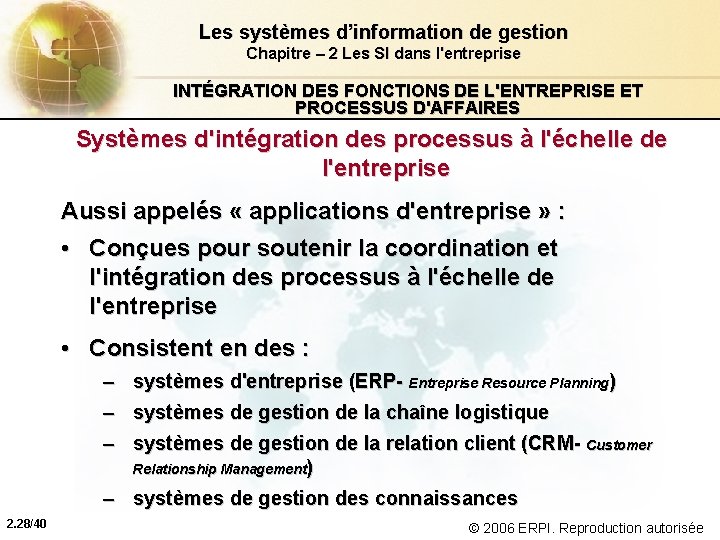 Les systèmes d'information de gestion
Chapitre – 2 Les SI dans l'entreprise

INTÉGRATION DES FONCTIONS DE L'ENTREPRISE ET PROCESSUS D'AFFAIRES

Systèmes d'intégration des processus à l'échelle de l'entreprise

Aussi appelés « applications d'entreprise » :

• Conçues pour soutenir la coordination et l'intégration des processus à l'échelle de l'entreprise

• Consistent en des :
– systèmes d'entreprise (ERP- Entreprise Resource Planning)
– systèmes de gestion de la chaîne logistique
– systèmes de gestion de la relation client (CRM- Customer Relationship Management)
– systèmes de gestion des connaissances

2.28/40

© 2006 ERPI. Reproduction autorisée